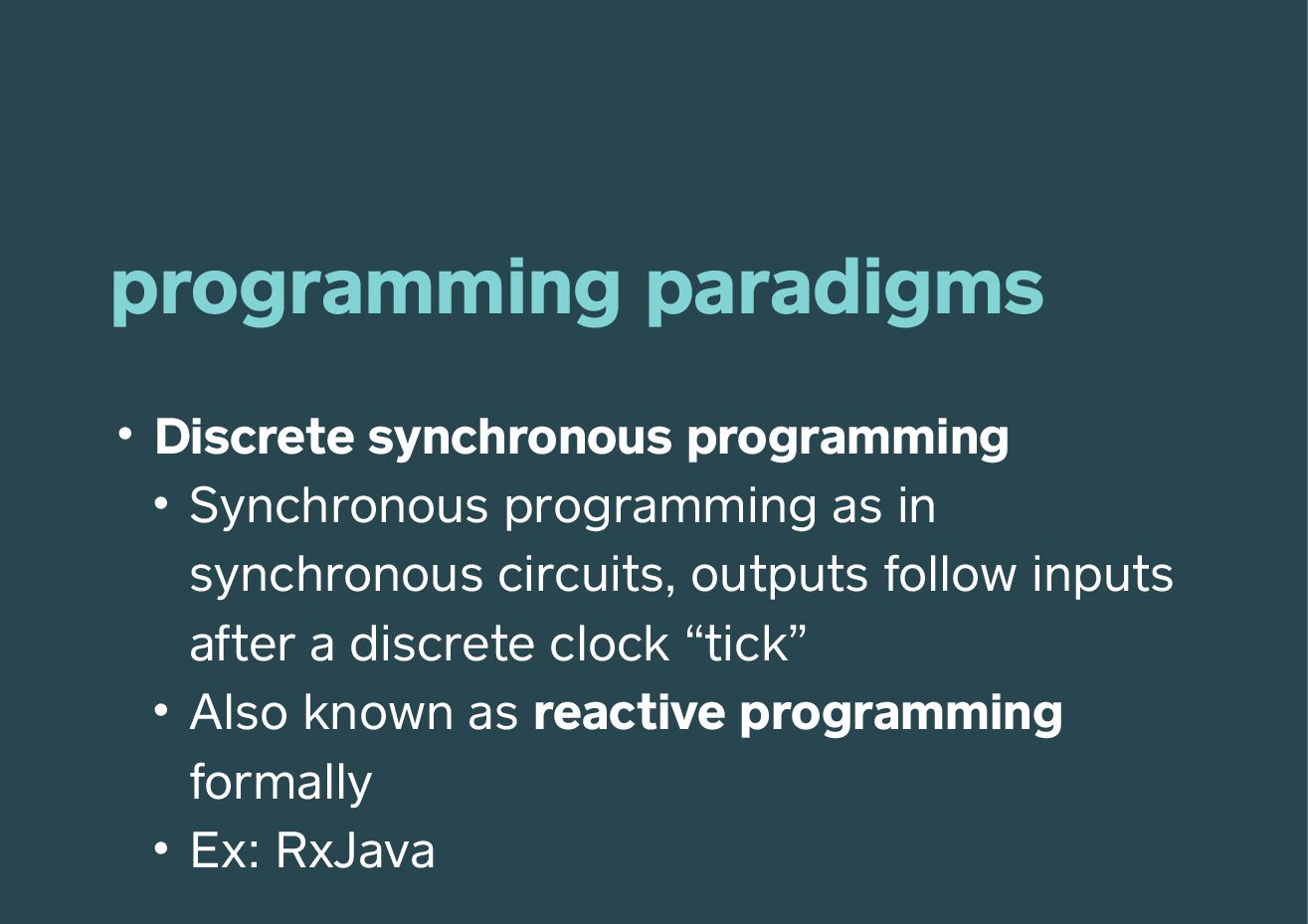 programming paradigms

• Discrete synchronous programming
  • Synchronous programming as in synchronous circuits, outputs follow inputs after a discrete clock “tick”
  • Also known as reactive programming formally
  • Ex: RxJava